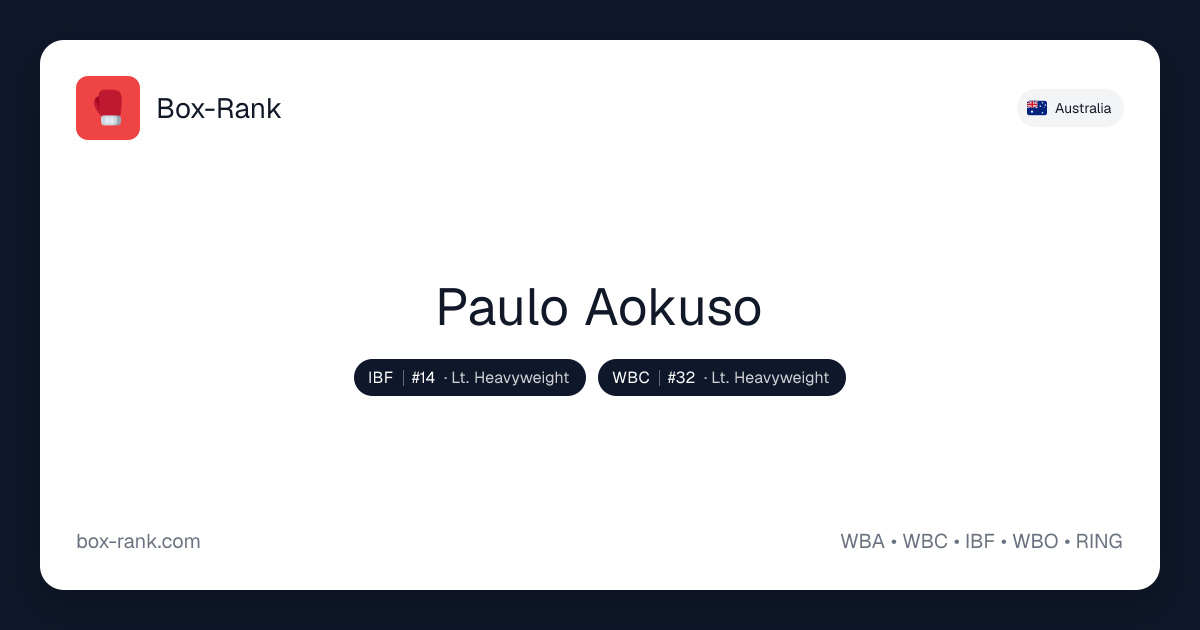 Box-Rank

Australia

Paulo Aokuso

IBF | #14 · Lt. Heavyweight

WBC | #32 · Lt. Heavyweight

box-rank.com

WBA • WBC • IBF • WBO • RING